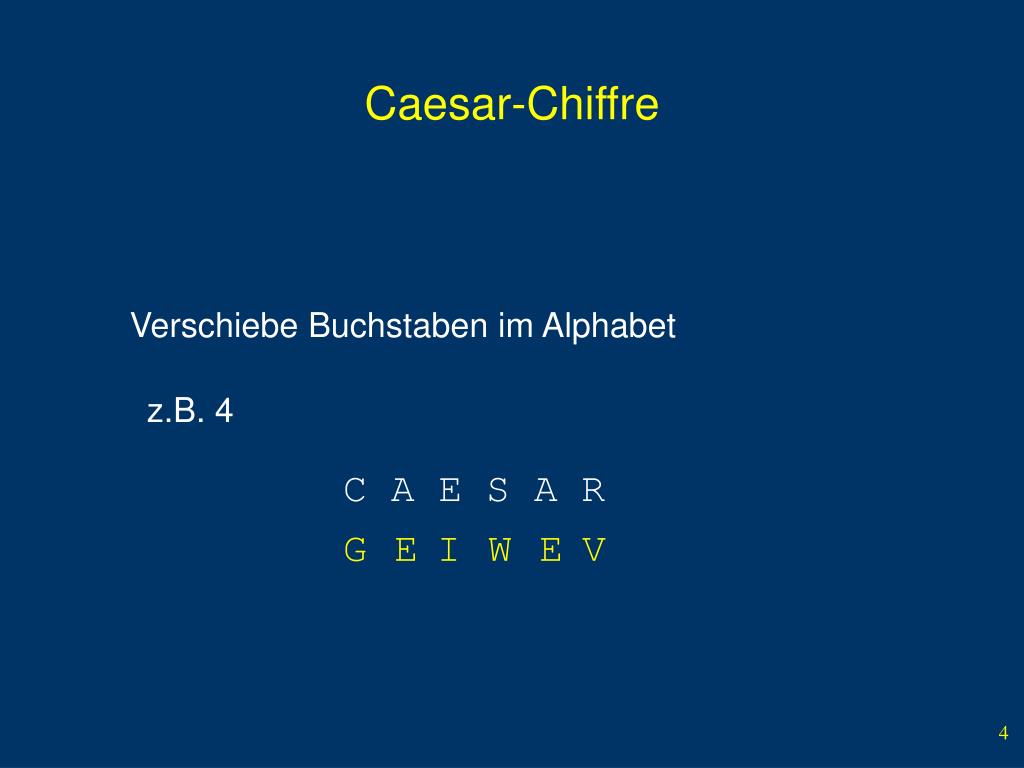 Caesar-Chiffre

Verschiebe Buchstaben im Alphabet

z.B. 4

C A E S A R

G E I W E V

4